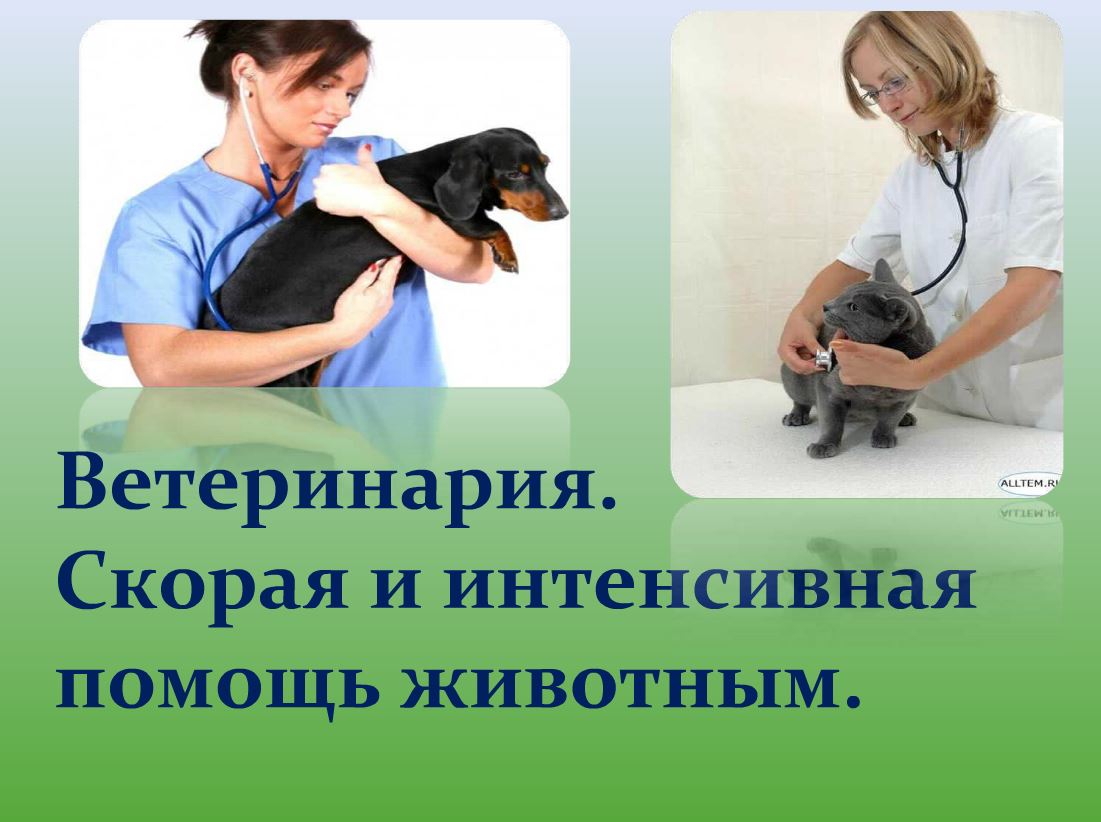 ALLTEM.RU

Ветеринария.
Скорая и интенсивная помощь животным.